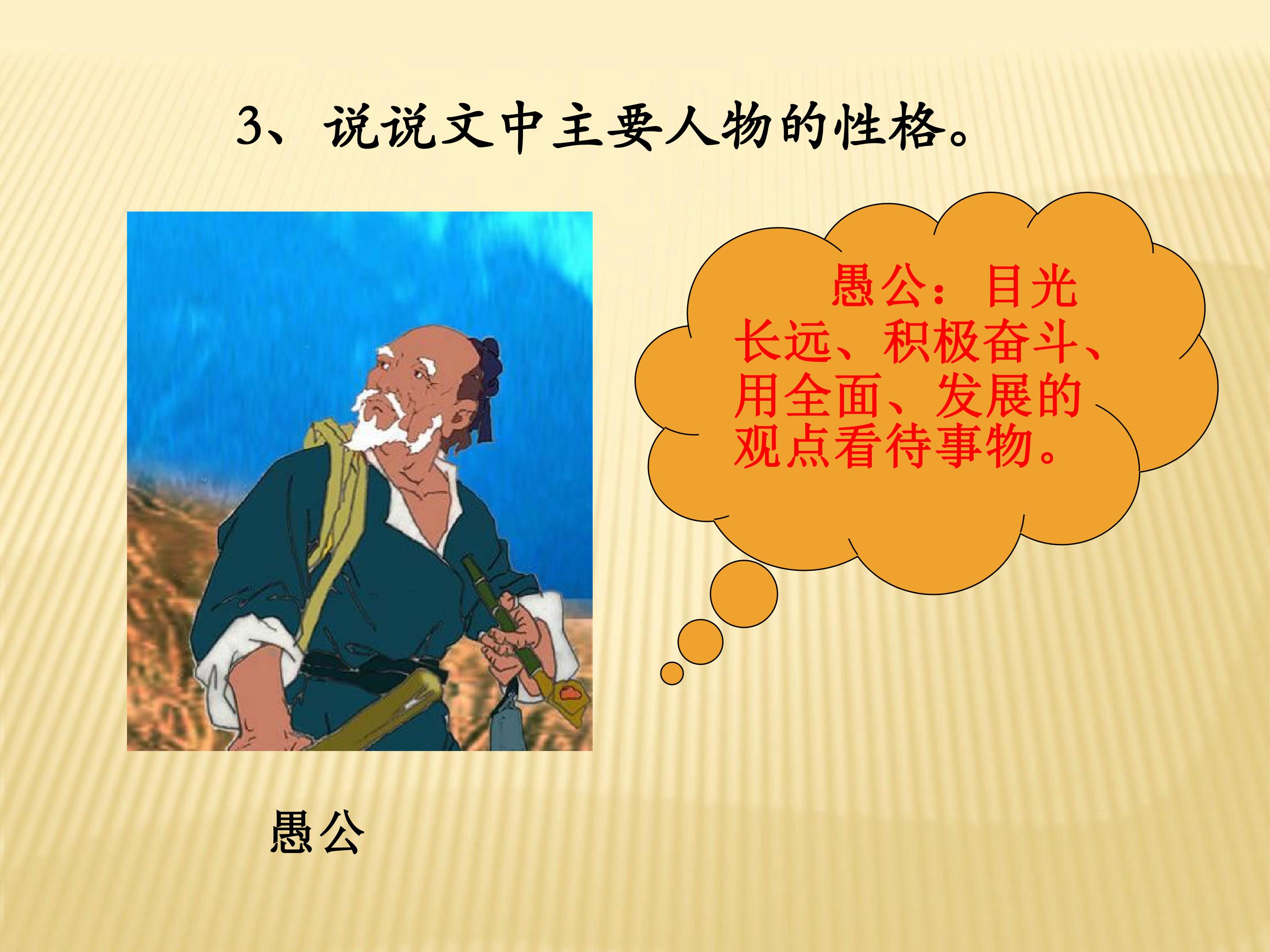 3、说说文中主要人物的性格。

愚公：目光长远、积极奋斗、用全面、发展的观点看待事物。

愚公